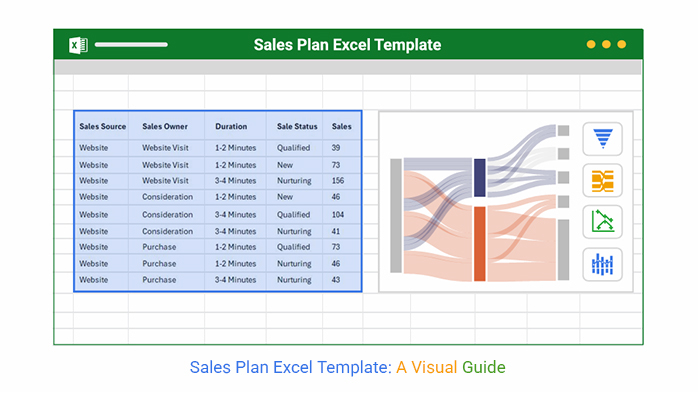 Sales Plan Excel Template

| Sales Source | Sales Owner | Duration | Sale Status | Sales |
|---|---|---|---|---|
| Website | Website Visit | 1-2 Minutes | Qualified | 39 |
| Website | Website Visit | 1-2 Minutes | New | 73 |
| Website | Website Visit | 3-4 Minutes | Nurturing | 156 |
| Website | Consideration | 1-2 Minutes | New | 46 |
| Website | Consideration | 3-4 Minutes | Qualified | 104 |
| Website | Consideration | 3-4 Minutes | Nurturing | 41 |
| Website | Purchase | 1-2 Minutes | Qualified | 73 |
| Website | Purchase | 1-2 Minutes | Nurturing | 46 |
| Website | Purchase | 3-4 Minutes | Nurturing | 43 |

Sales Plan Excel Template: A Visual Guide